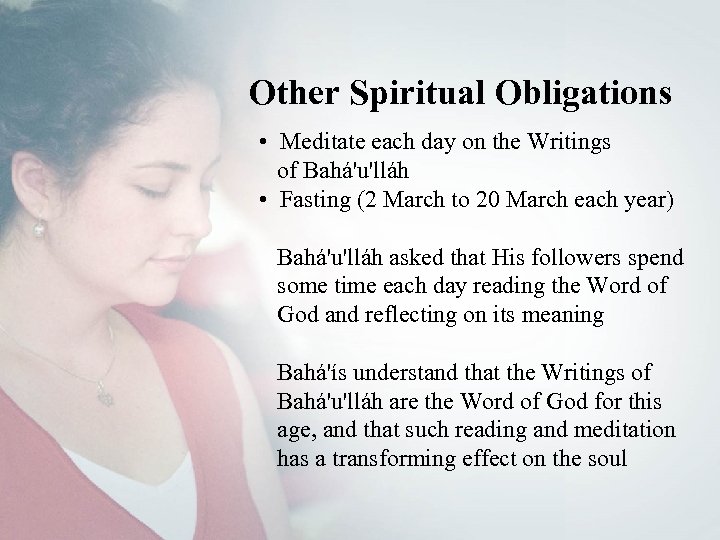 Other Spiritual Obligations

• Meditate each day on the Writings of Bahá'u'lláh
• Fasting (2 March to 20 March each year)

Bahá'u'lláh asked that His followers spend some time each day reading the Word of God and reflecting on its meaning

Bahá'ís understand that the Writings of Bahá'u'lláh are the Word of God for this age, and that such reading and meditation has a transforming effect on the soul